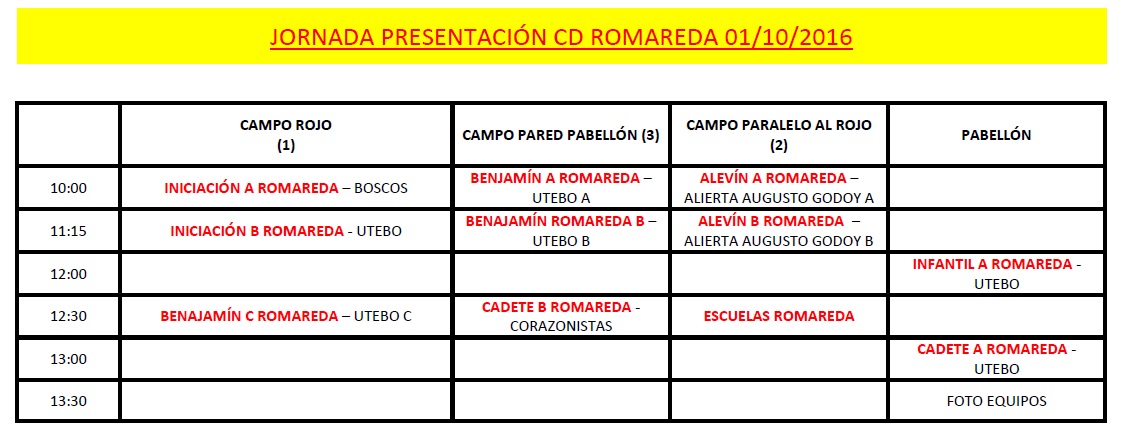 JORNADA PRESENTACIÓN CD ROMAREDA 01/10/2016

| | CAMPO ROJO (1) | CAMPO PARED PABELLÓN (3) | CAMPO PARALELO AL ROJO (2) | PABELLÓN |
|---|---|---|---|---|
| 10:00 | INICIACIÓN A ROMAREDA – BOSCOS | BENJAMÍN A ROMAREDA – UTEBO A | ALEVÍN A ROMAREDA – ALIERTA AUGUSTO GODOY A | |
| 11:15 | INICIACIÓN B ROMAREDA - UTEBO | BENAJAMÍN ROMAREDA B – UTEBO B | ALEVÍN B ROMAREDA – ALIERTA AUGUSTO GODOY B | |
| 12:00 | | | | INFANTIL A ROMAREDA - UTEBO |
| 12:30 | BENAJAMÍN C ROMAREDA – UTEBO C | CADETE B ROMAREDA - CORAZONISTAS | ESCUELAS ROMAREDA | |
| 13:00 | | | | CADETE A ROMAREDA - UTEBO |
| 13:30 | | | | FOTO EQUIPOS |